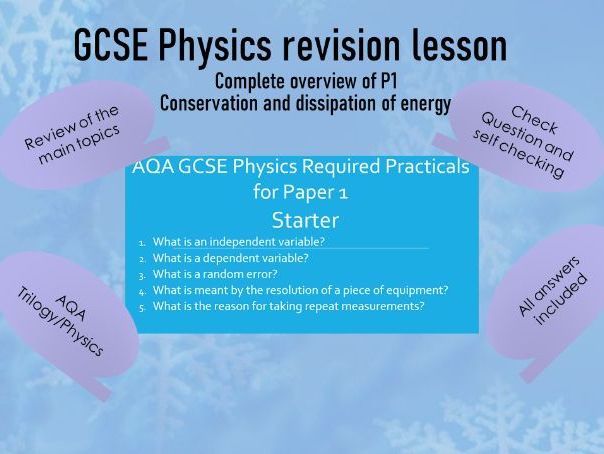 GCSE Physics revision lesson

Complete overview of P1
Conservation and dissipation of energy

Review of the main topics

Check Question and self checking

AQA GCSE Physics Required Practicals for Paper 1

Starter

1. What is an independent variable?
2. What is a dependent variable?
3. What is a random error?
4. What is meant by the resolution of a piece of equipment?
5. What is the reason for taking repeat measurements?

AQA Trilogy/Physics

All answers included